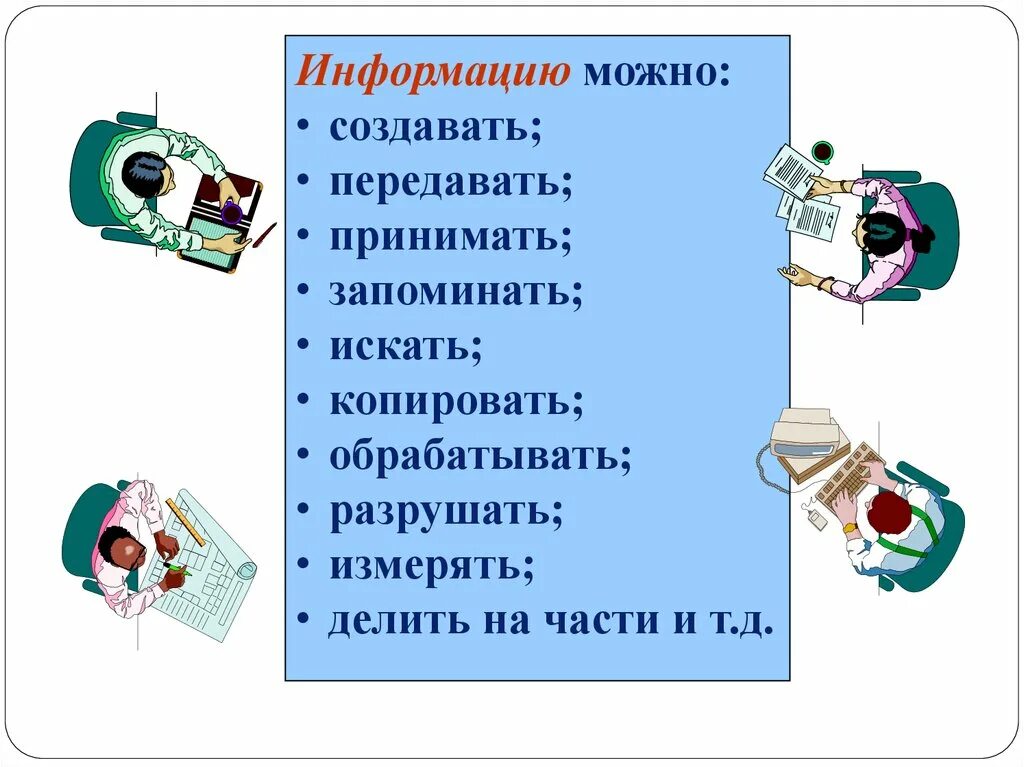 Информацию можно:
• создавать;
• передавать;
• принимать;
• запоминать;
• искать;
• копировать;
• обрабатывать;
• разрушать;
• измерять;
• делить на части и т.д.